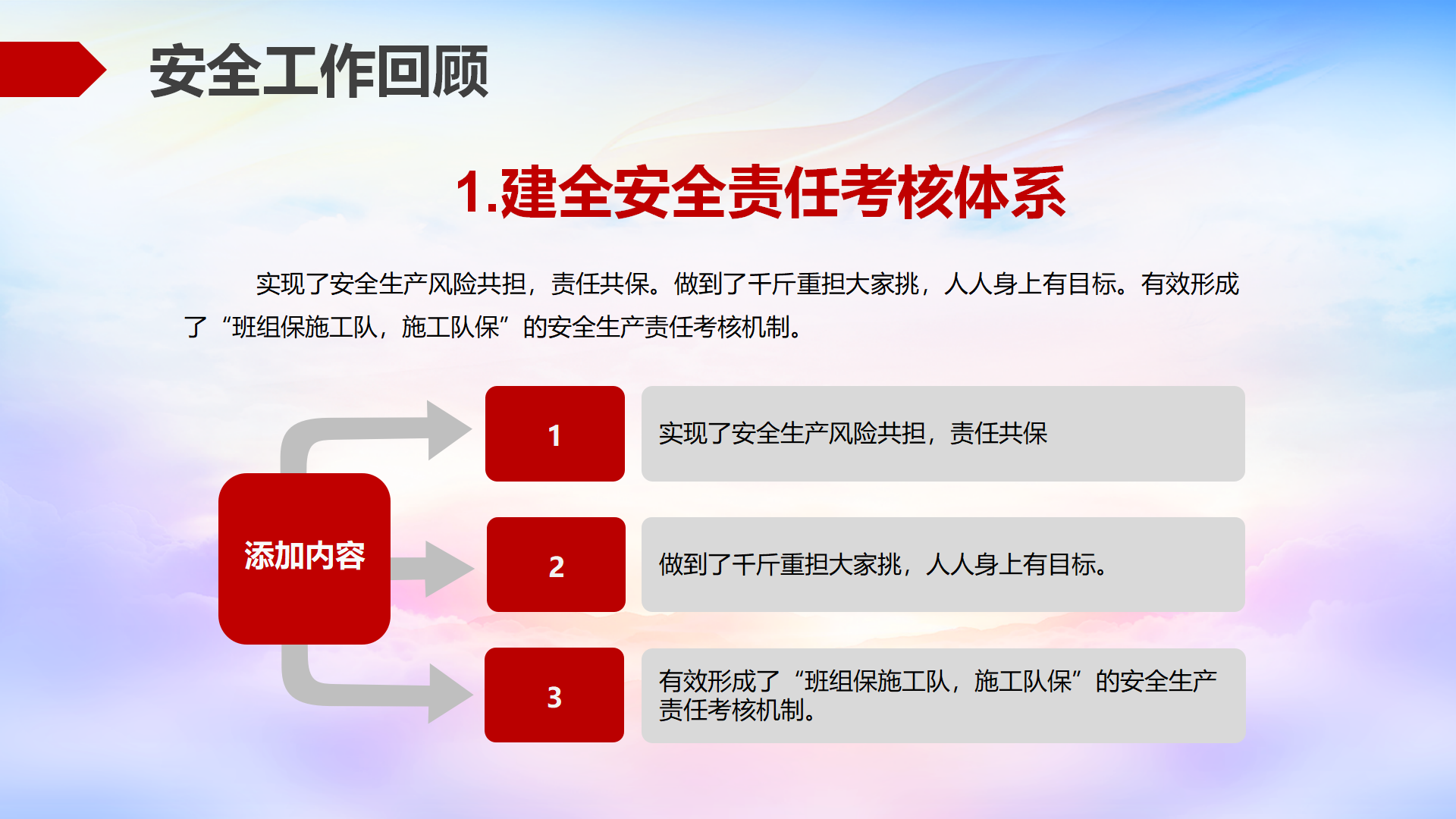 安全工作回顾

1.建全安全责任考核体系

实现了安全生产风险共担，责任共保。做到了千斤重担大家挑，人人身上有目标。有效形成了“班组保施工队，施工队保”的安全生产责任考核机制。

添加内容

1

实现了安全生产风险共担，责任共保

2

做到了千斤重担大家挑，人人身上有目标。

3

有效形成了“班组保施工队，施工队保”的安全生产责任考核机制。